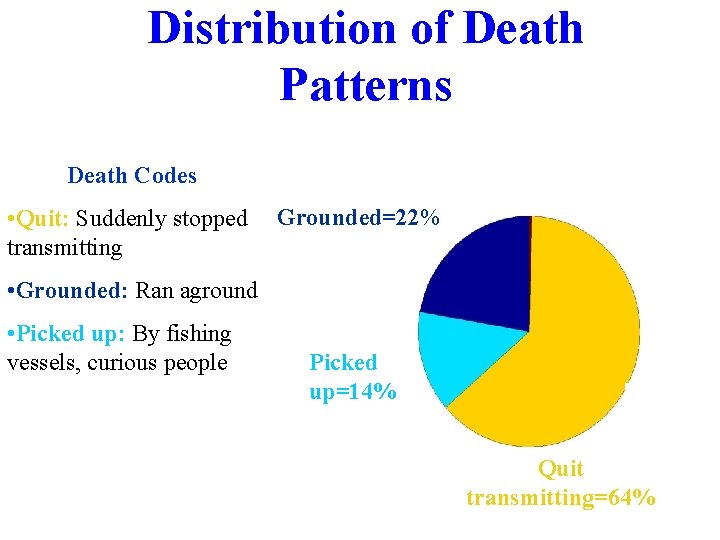 Distribution of Death Patterns

Death Codes

•Quit: Suddenly stopped transmitting

•Grounded: Ran aground

•Picked up: By fishing vessels, curious people

Grounded=22%

Picked up=14%

Quit transmitting=64%